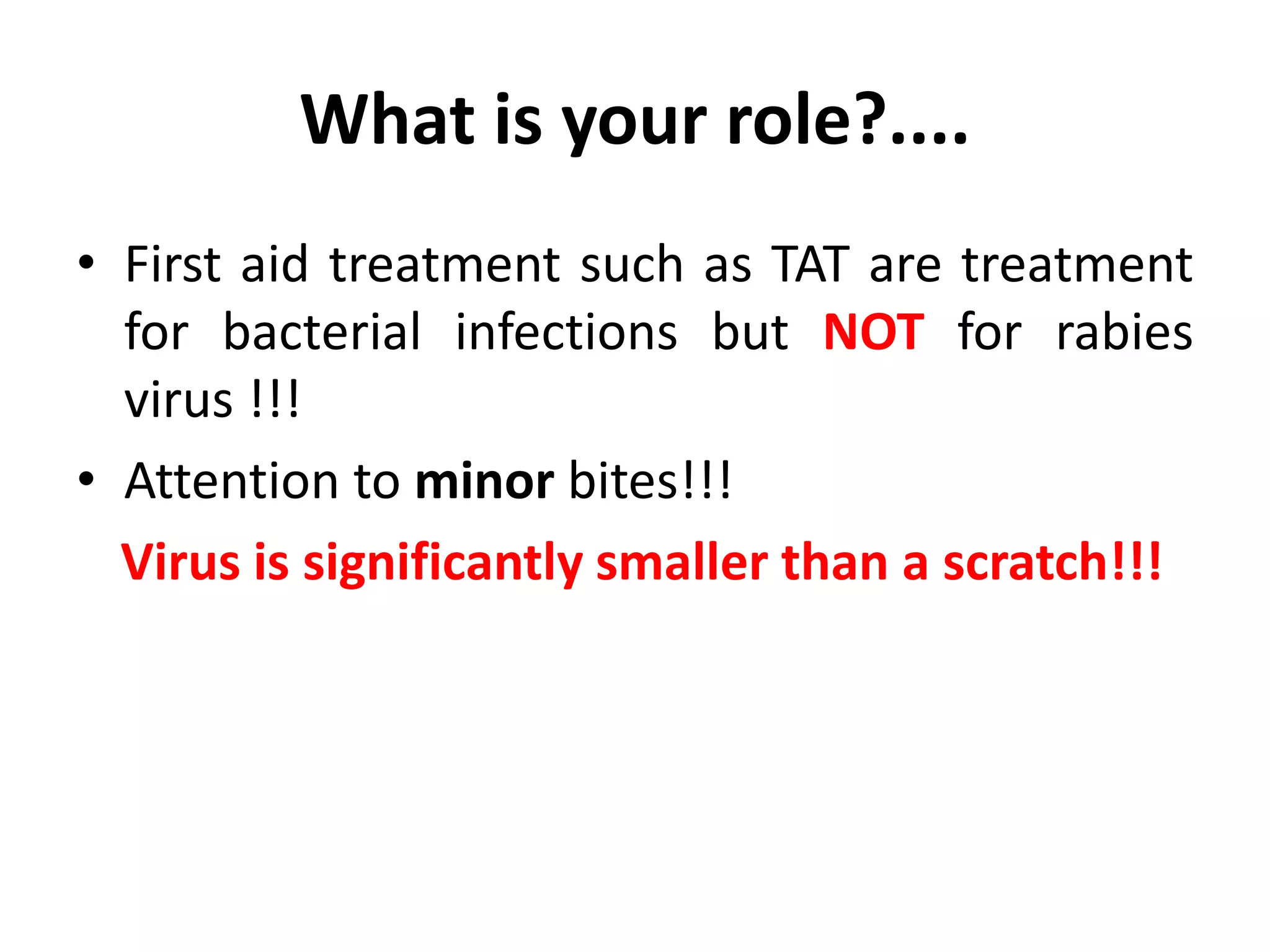 What is your role?....

• First aid treatment such as TAT are treatment for bacterial infections but NOT for rabies virus !!!

• Attention to minor bites!!!

Virus is significantly smaller than a scratch!!!